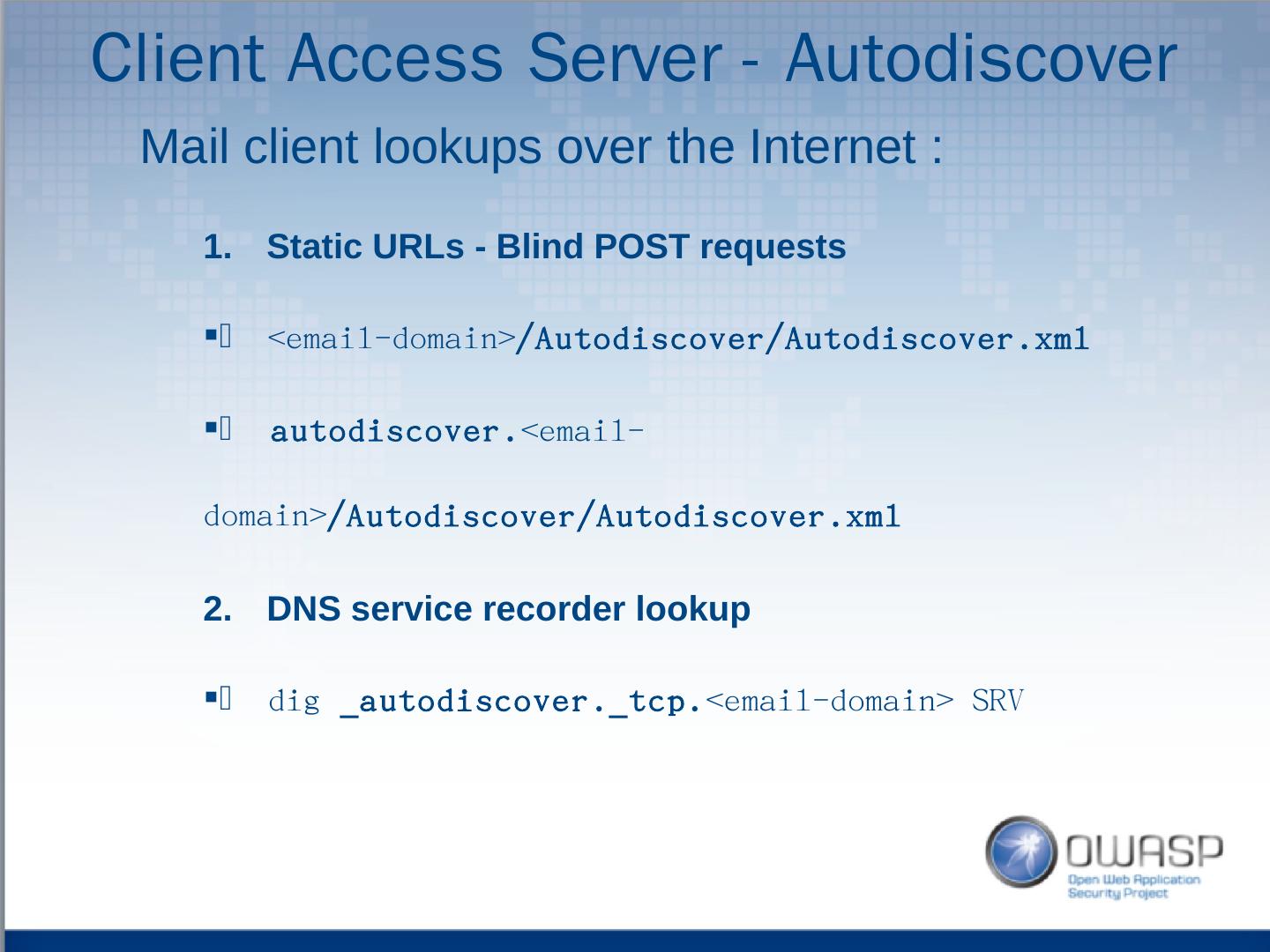 Client Access Server - Autodiscover

Mail client lookups over the Internet :

1. Static URLs - Blind POST requests

▪ <email-domain>/Autodiscover/Autodiscover.xml

▪ autodiscover.<email-domain>/Autodiscover/Autodiscover.xml

2. DNS service recorder lookup

▪ dig _autodiscover._tcp.<email-domain> SRV

OWASP
Open Web Application Security Project